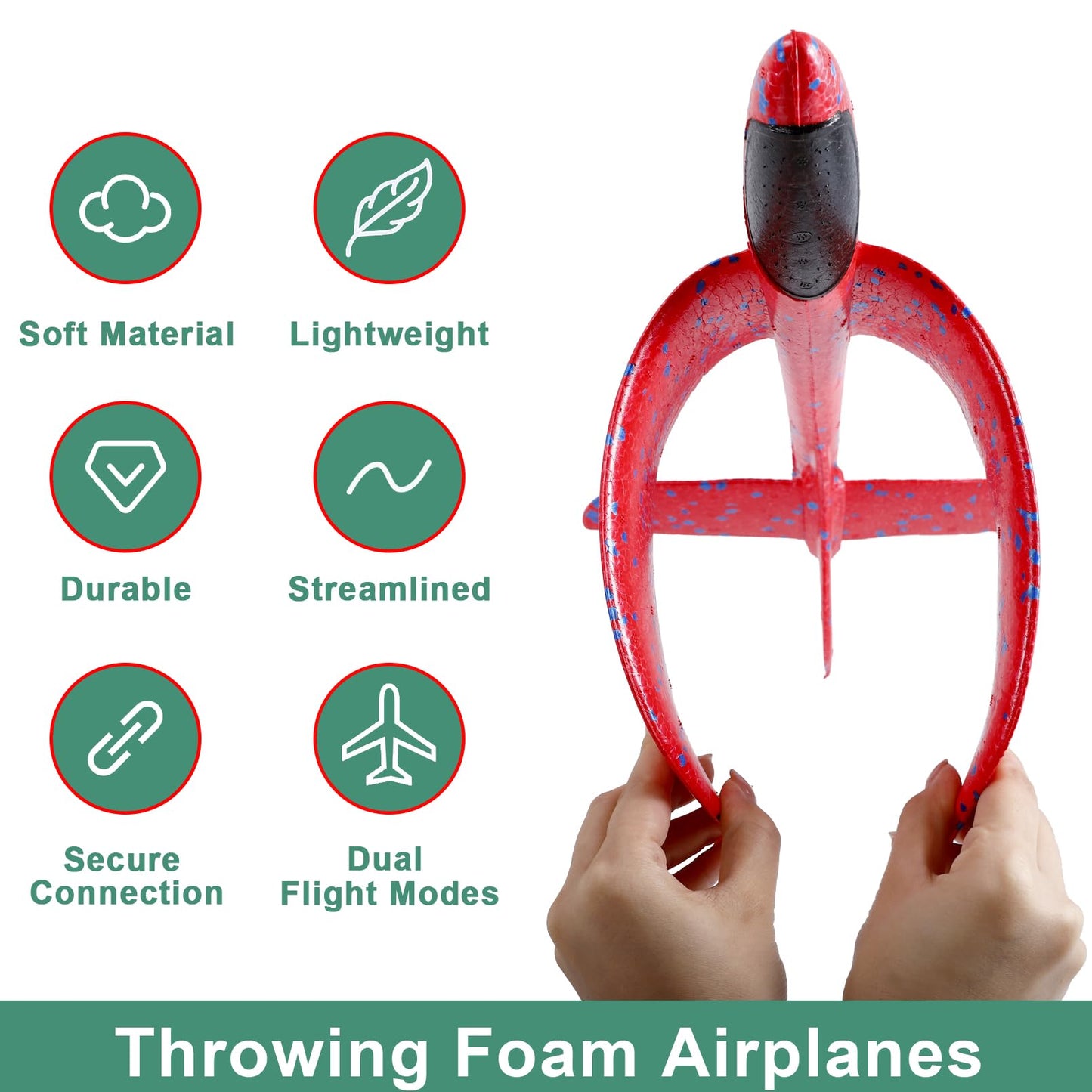 Soft Material

Lightweight

Durable

Streamlined

Secure Connection

Dual Flight Modes

Throwing Foam Airplanes